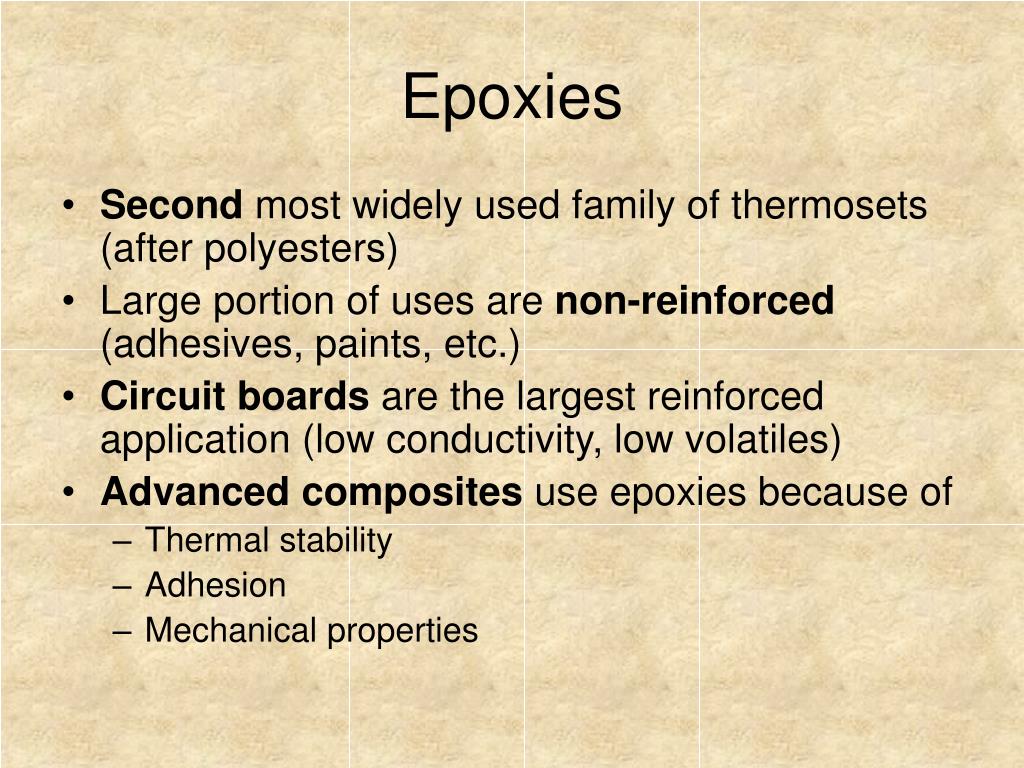 Epoxies

• Second most widely used family of thermosets (after polyesters)
• Large portion of uses are non-reinforced (adhesives, paints, etc.)
• Circuit boards are the largest reinforced application (low conductivity, low volatiles)
• Advanced composites use epoxies because of
– Thermal stability
– Adhesion
– Mechanical properties